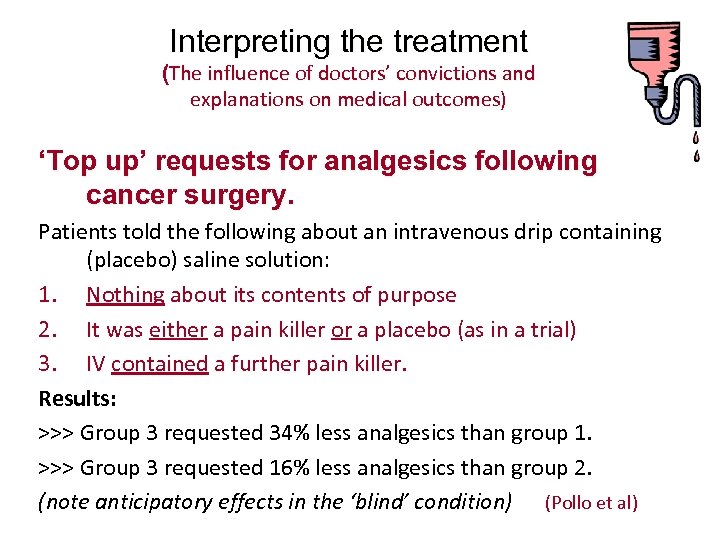 Interpreting the treatment
(The influence of doctors' convictions and explanations on medical outcomes)

'Top up' requests for analgesics following cancer surgery.

Patients told the following about an intravenous drip containing (placebo) saline solution:

1. Nothing about its contents of purpose
2. It was either a pain killer or a placebo (as in a trial)
3. IV contained a further pain killer.

Results:

>>> Group 3 requested 34% less analgesics than group 1.

>>> Group 3 requested 16% less analgesics than group 2.

(note anticipatory effects in the 'blind' condition) (Pollo et al)